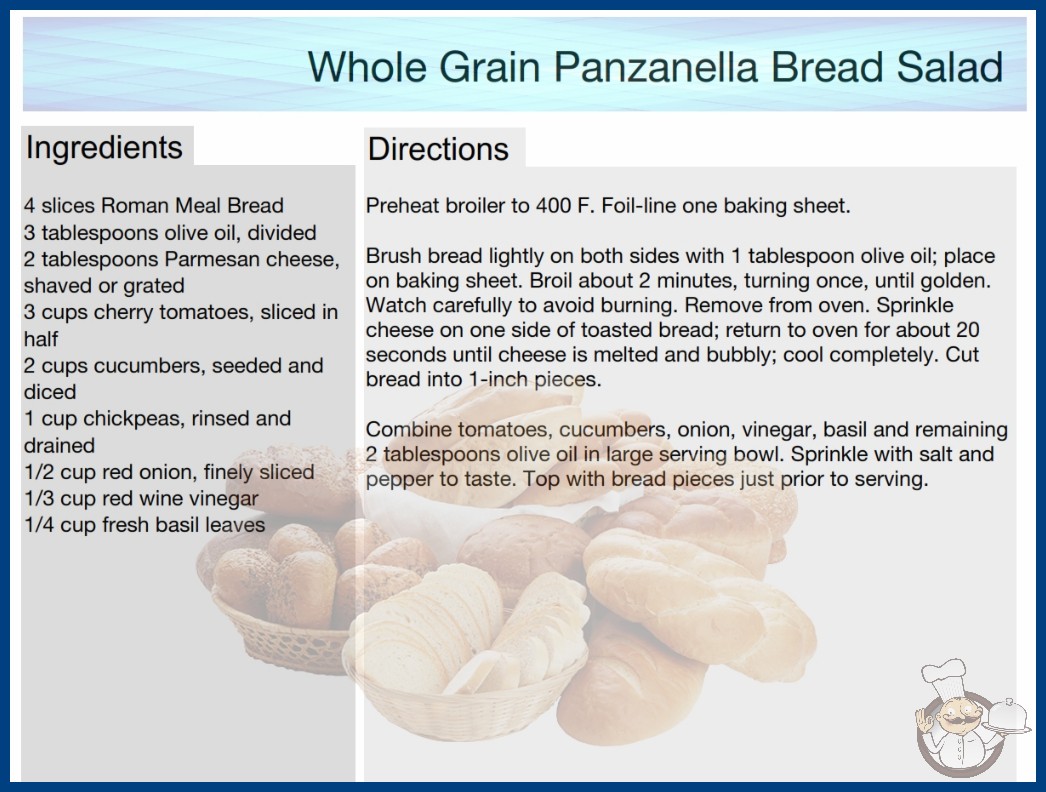 Whole Grain Panzanella Bread Salad

Ingredients

4 slices Roman Meal Bread
3 tablespoons olive oil, divided
2 tablespoons Parmesan cheese, shaved or grated
3 cups cherry tomatoes, sliced in half
2 cups cucumbers, seeded and diced
1 cup chickpeas, rinsed and drained
1/2 cup red onion, finely sliced
1/3 cup red wine vinegar
1/4 cup fresh basil leaves

Directions

Preheat broiler to 400 F. Foil-line one baking sheet.

Brush bread lightly on both sides with 1 tablespoon olive oil; place on baking sheet. Broil about 2 minutes, turning once, until golden. Watch carefully to avoid burning. Remove from oven. Sprinkle cheese on one side of toasted bread; return to oven for about 20 seconds until cheese is melted and bubbly; cool completely. Cut bread into 1-inch pieces.

Combine tomatoes, cucumbers, onion, vinegar, basil and remaining 2 tablespoons olive oil in large serving bowl. Sprinkle with salt and pepper to taste. Top with bread pieces just prior to serving.